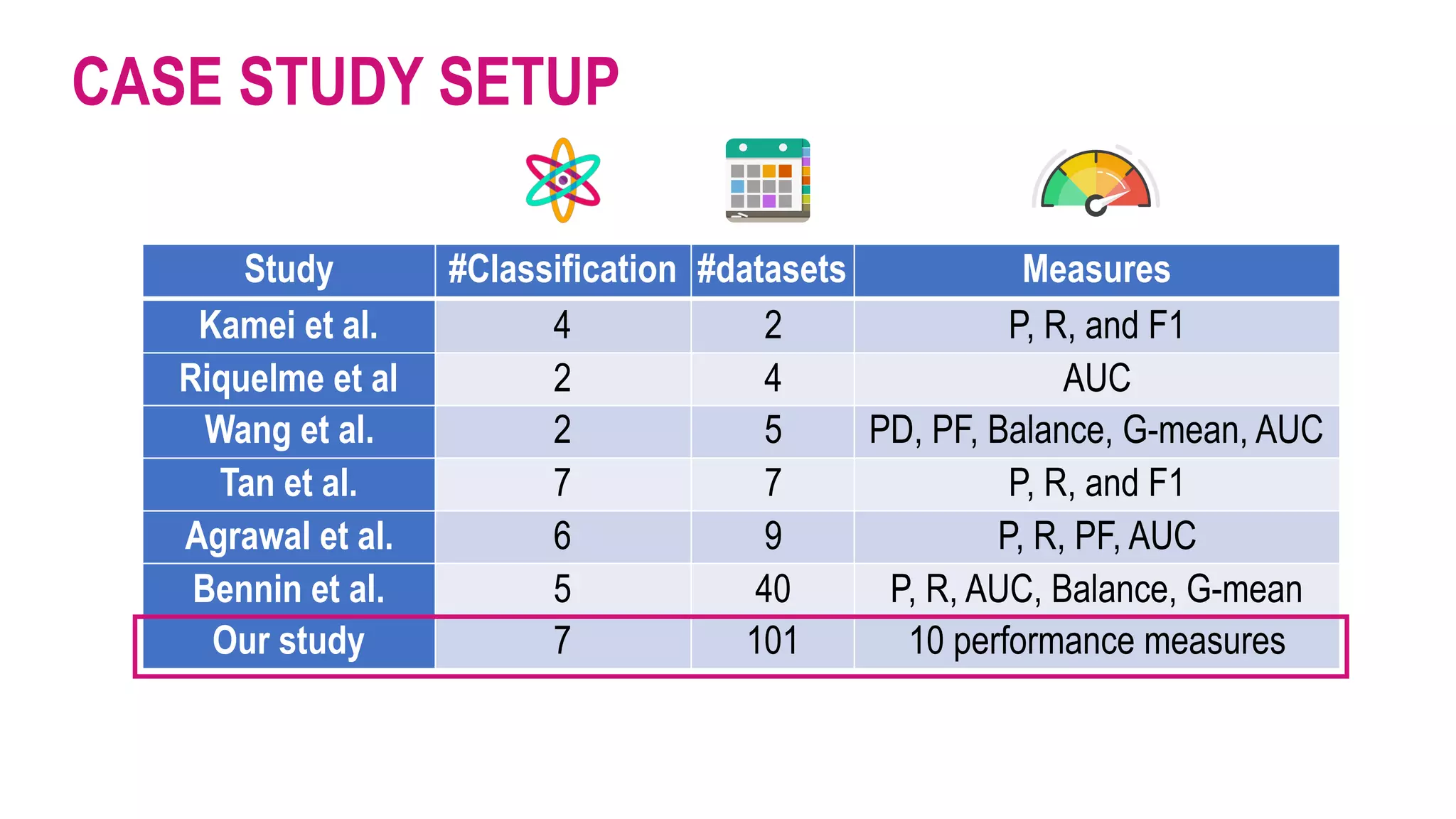 CASE STUDY SETUP

| Study | #Classification | #datasets | Measures |
|---|---|---|---|
| Kamei et al. | 4 | 2 | P, R, and F1 |
| Riquelme et al | 2 | 4 | AUC |
| Wang et al. | 2 | 5 | PD, PF, Balance, G-mean, AUC |
| Tan et al. | 7 | 7 | P, R, and F1 |
| Agrawal et al. | 6 | 9 | P, R, PF, AUC |
| Bennin et al. | 5 | 40 | P, R, AUC, Balance, G-mean |
| Our study | 7 | 101 | 10 performance measures |